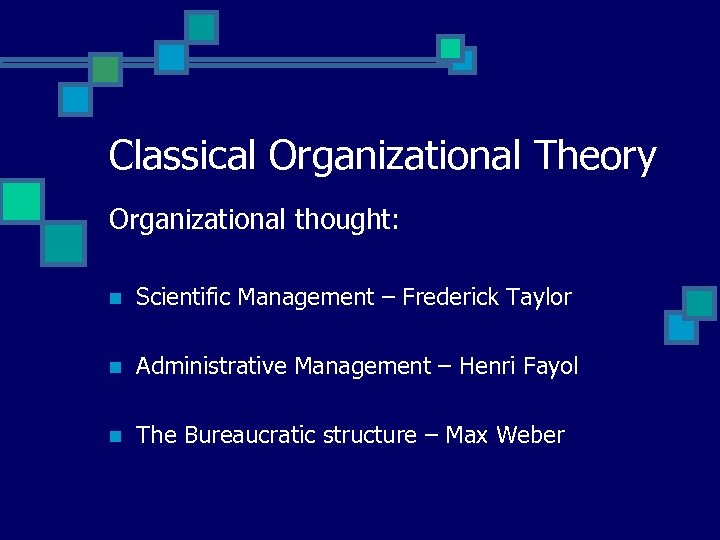 Classical Organizational Theory

Organizational thought:

- Scientific Management – Frederick Taylor
- Administrative Management – Henri Fayol
- The Bureaucratic structure – Max Weber